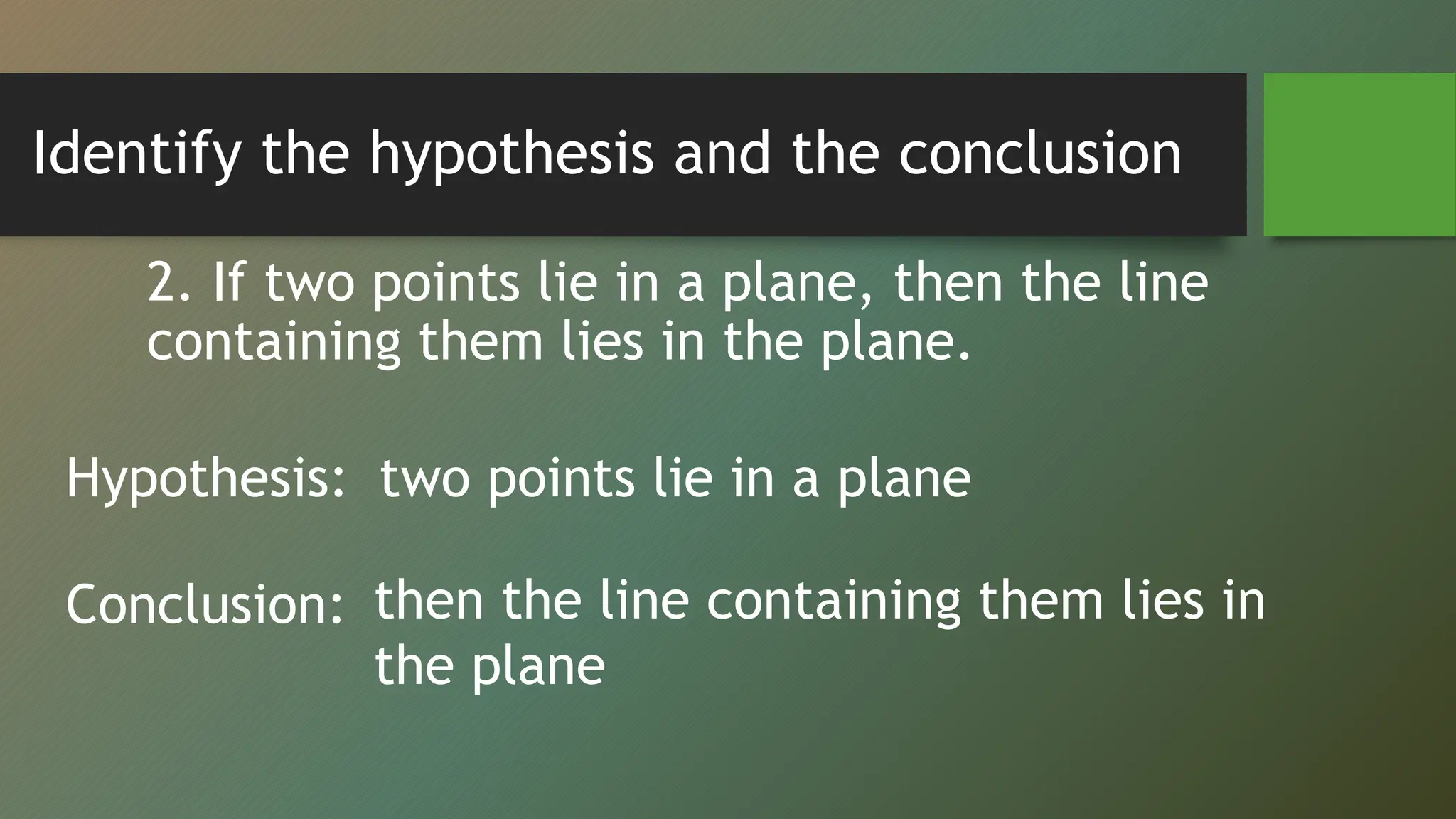 Identify the hypothesis and the conclusion

2. If two points lie in a plane, then the line containing them lies in the plane.

Hypothesis: two points lie in a plane

Conclusion: then the line containing them lies in the plane